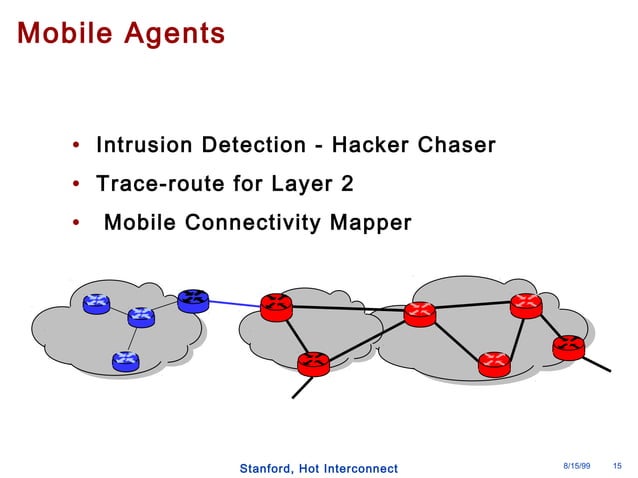 Mobile Agents

• Intrusion Detection - Hacker Chaser
• Trace-route for Layer 2
• Mobile Connectivity Mapper

Stanford, Hot Interconnect

8/15/99 15